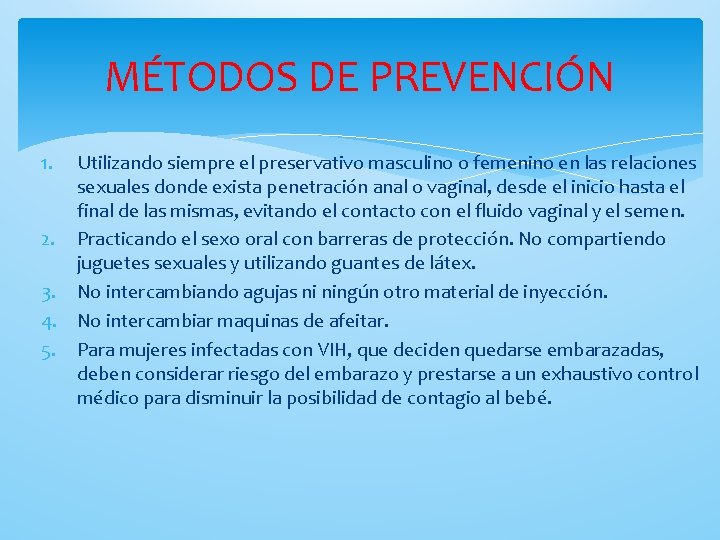 MÉTODOS DE PREVENCIÓN

1. Utilizando siempre el preservativo masculino o femenino en las relaciones sexuales donde exista penetración anal o vaginal, desde el inicio hasta el final de las mismas, evitando el contacto con el fluido vaginal y el semen.
2. Practicando el sexo oral con barreras de protección. No compartiendo juguetes sexuales y utilizando guantes de látex.
3. No intercambiando agujas ni ningún otro material de inyección.
4. No intercambiar maquinas de afeitar.
5. Para mujeres infectadas con VIH, que deciden quedarse embarazadas, deben considerar riesgo del embarazo y prestarse a un exhaustivo control médico para disminuir la posibilidad de contagio al bebé.